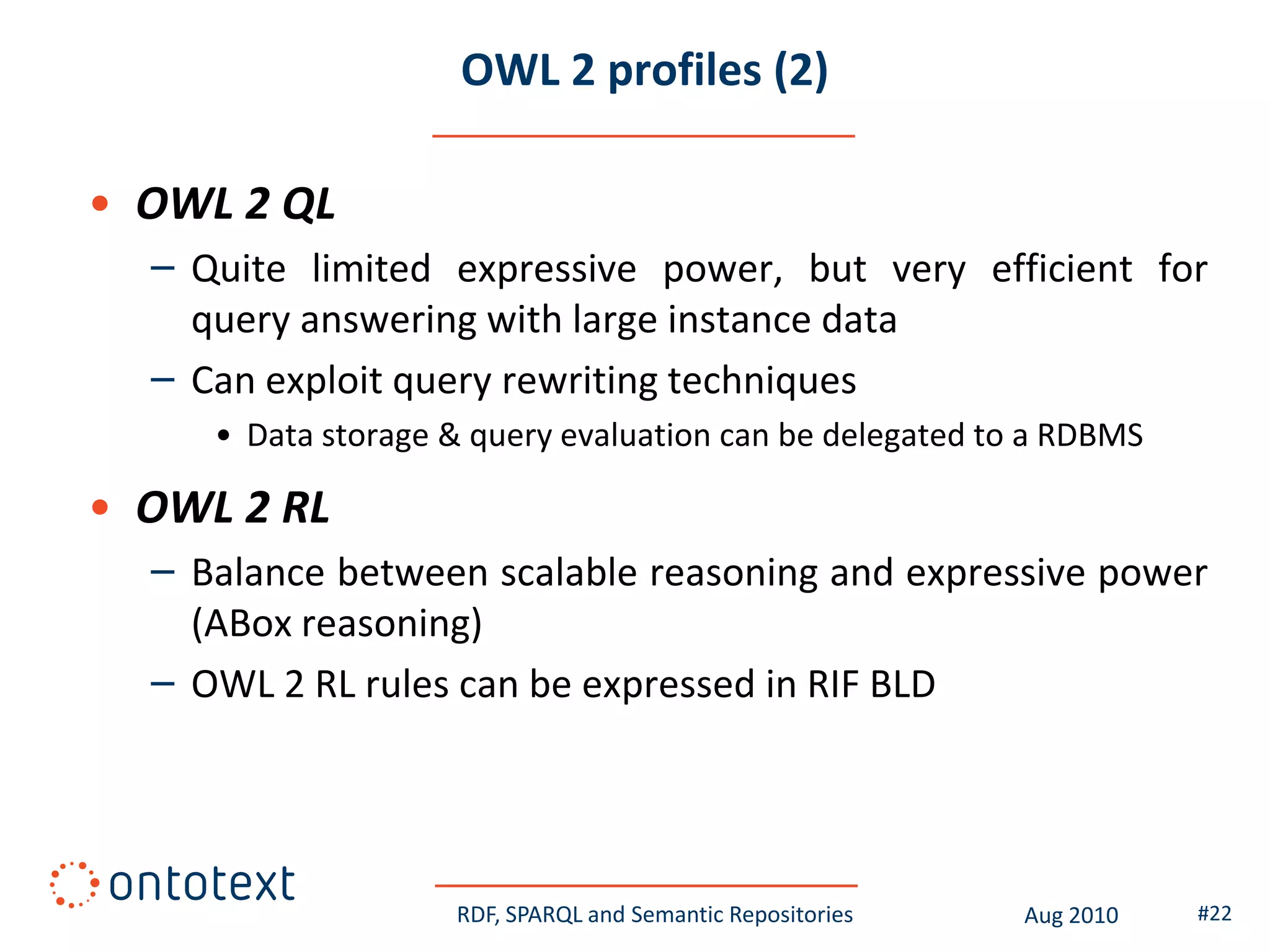 OWL 2 profiles (2)

• OWL 2 QL
– Quite limited expressive power, but very efficient for query answering with large instance data
– Can exploit query rewriting techniques
• Data storage & query evaluation can be delegated to a RDBMS

• OWL 2 RL
– Balance between scalable reasoning and expressive power (ABox reasoning)
– OWL 2 RL rules can be expressed in RIF BLD

ontotext

RDF, SPARQL and Semantic Repositories

Aug 2010

#22